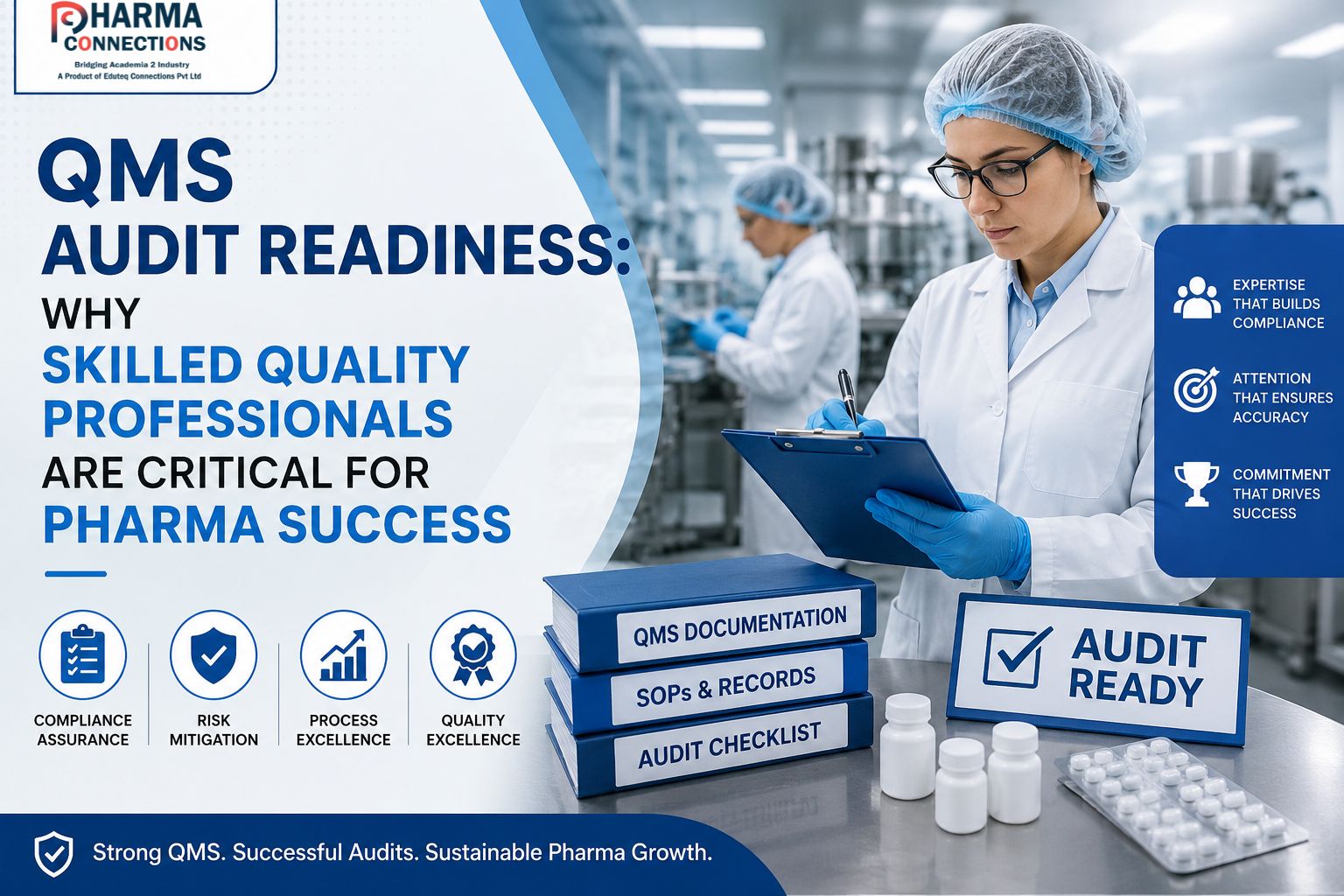 PHARMA CONNECTIONS
Bridging Academia 2 Industry
A Product of Eduteq Connections Pvt Ltd

QMS AUDIT READINESS: WHY SKILLED QUALITY PROFESSIONALS ARE CRITICAL FOR PHARMA SUCCESS

COMPLIANCE ASSURANCE
RISK MITIGATION
PROCESS EXCELLENCE
QUALITY EXCELLENCE

EXPERTISE THAT BUILDS COMPLIANCE
ATTENTION THAT ENSURES ACCURACY
COMMITMENT THAT DRIVES SUCCESS

QMS DOCUMENTATION
SOPs & RECORDS
AUDIT CHECKLIST

AUDIT READY

Strong QMS. Successful Audits. Sustainable Pharma Growth.